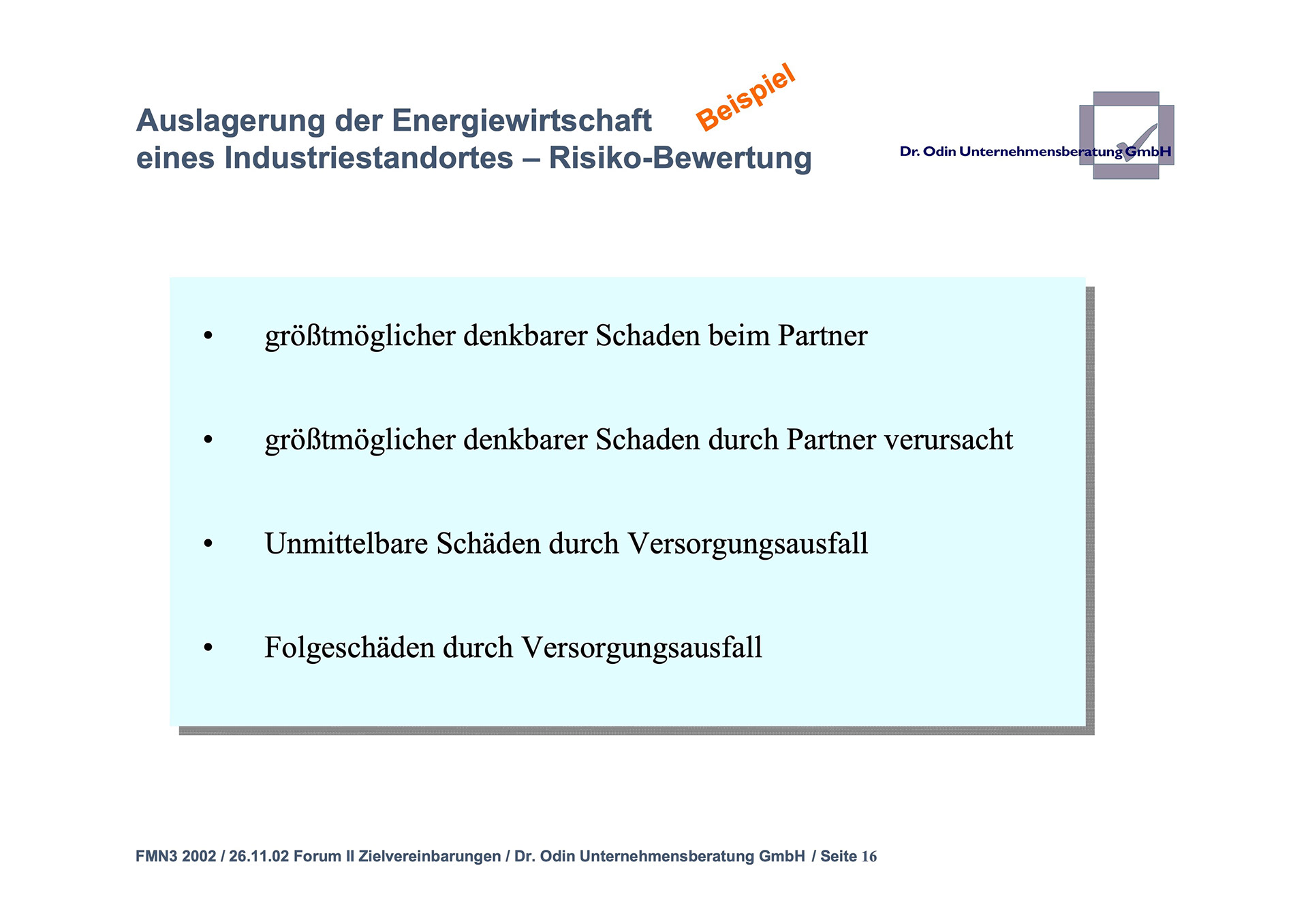 Auslagerung der Energiewirtschaft eines Industriestandortes – Risiko-Bewertung

Beispiel

Dr. Odin Unternehmensberatung GmbH

• größtmöglicher denkbarer Schaden beim Partner

• größtmöglicher denkbarer Schaden durch Partner verursacht

• Unmittelbare Schäden durch Versorgungsausfall

• Folgeschäden durch Versorgungsausfall

FMN3 2002 / 26.11.02 Forum II Zielvereinbarungen / Dr. Odin Unternehmensberatung GmbH / Seite 16